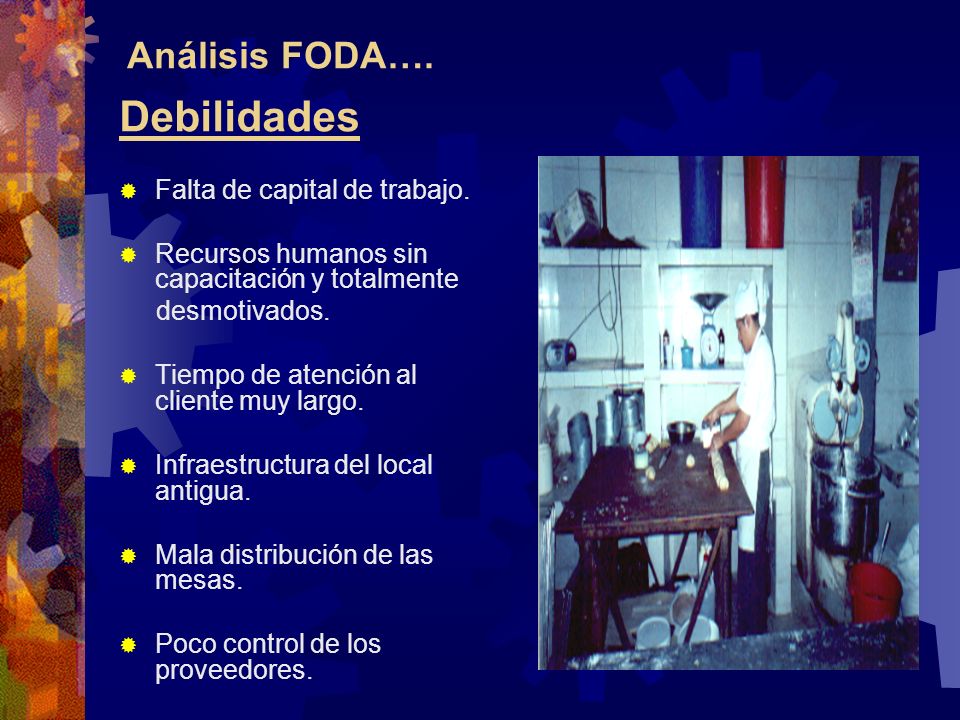 Análisis FODA….

Debilidades

Falta de capital de trabajo.

Recursos humanos sin capacitación y totalmente desmotivados.

Tiempo de atención al cliente muy largo.

Infraestructura del local antigua.

Mala distribución de las mesas.

Poco control de los proveedores.